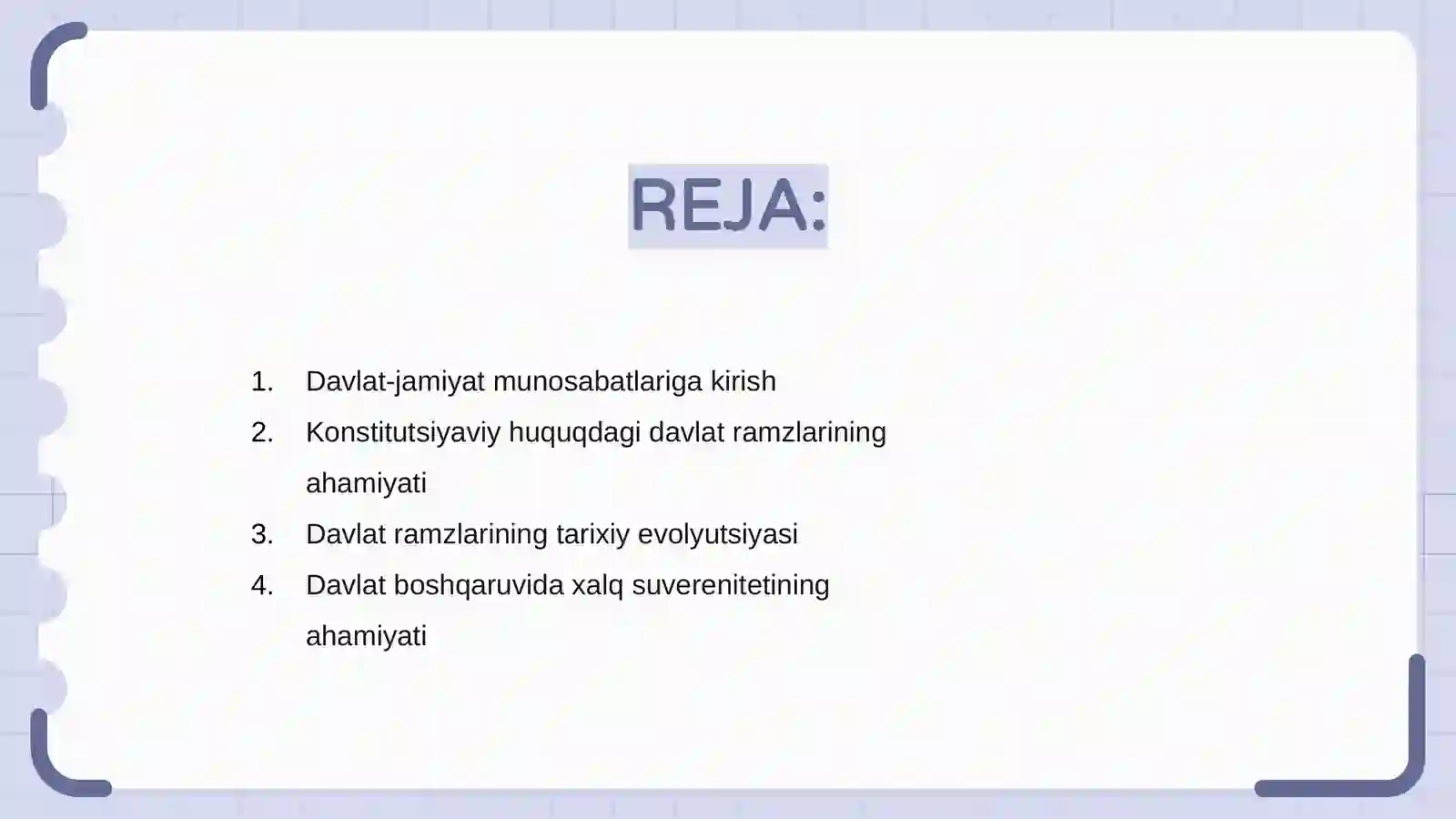 REJA:

1. Davlat-jamiyat munosabatlariga kirish
2. Konstitutsiyaviy huquqdagi davlat ramzlarining ahamiyati
3. Davlat ramzlarining tarixiy evolyutsiyasi
4. Davlat boshqaruvida xalq suverenitetining ahamiyati